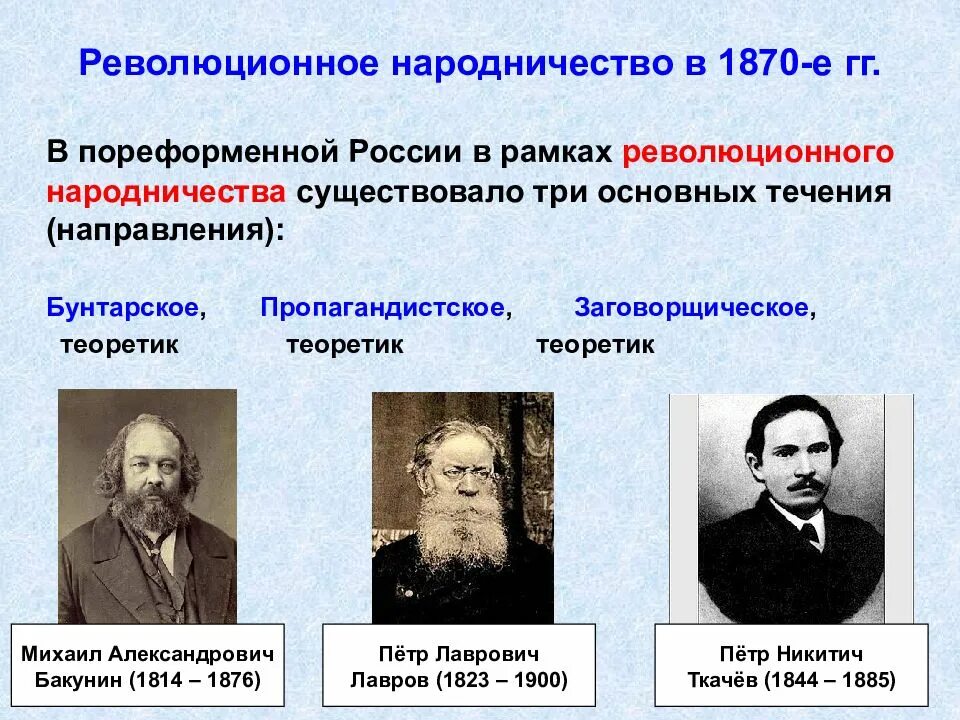 Революционное народничество в 1870-е гг.

В пореформенной России в рамках революционного народничества существовало три основных течения (направления):

Бунтарское, теоретик

Пропагандистское, теоретик

Заговорщическое, теоретик

Михаил Александрович Бакунин (1814 – 1876)

Пётр Лаврович Лавров (1823 – 1900)

Пётр Никитич Ткачёв (1844 – 1885)